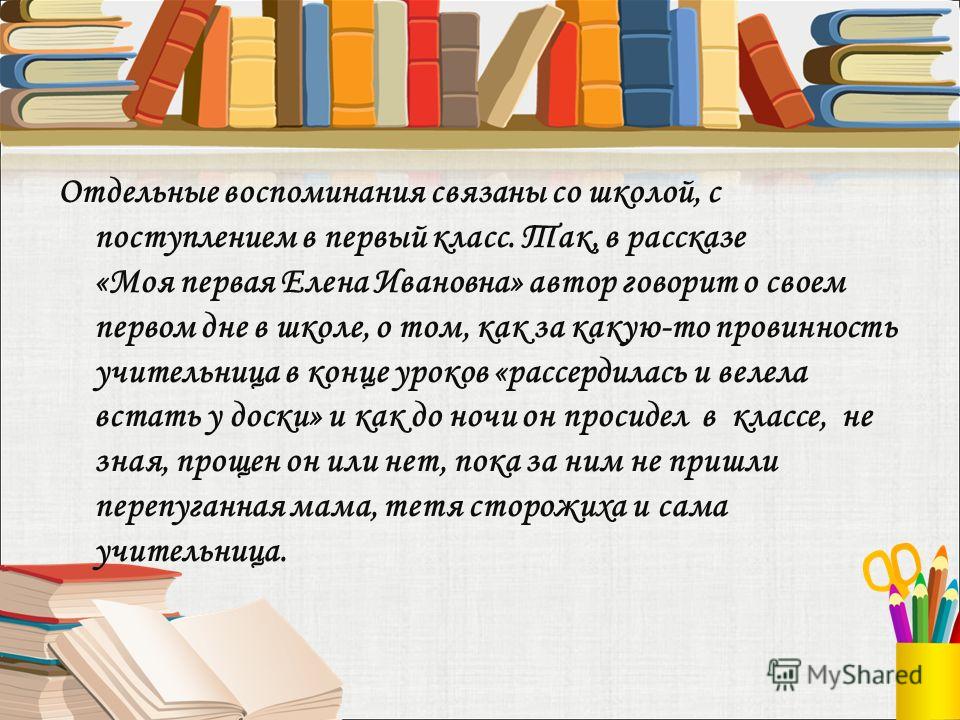 Отдельные воспоминания связаны со школой, с поступлением в первый класс. Так, в рассказе «Моя первая Елена Ивановна» автор говорит о своем первом дне в школе, о том, как за какую-то провинность учительница в конце уроков «рассердилась и велела встать у доски» и как до ночи он просидел в классе, не зная, прощен он или нет, пока за ним не пришли перепуганная мама, тетя сторожиха и сама учительница.

MyShared